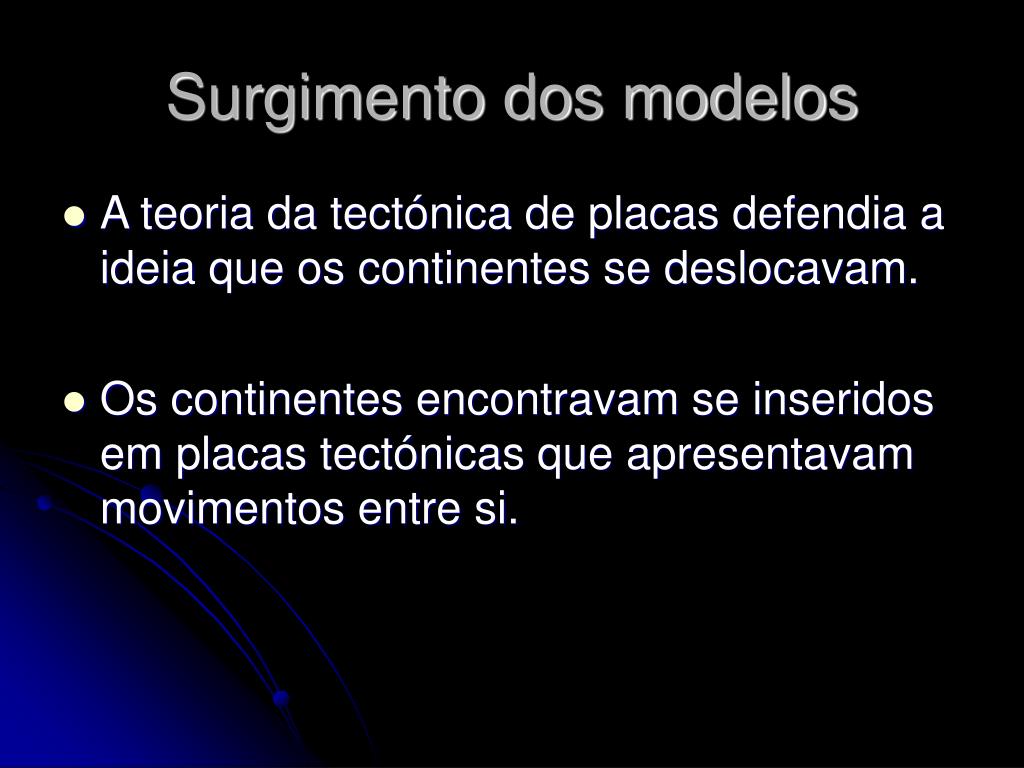 Surgimento dos modelos

- A teoria da tectónica de placas defendia a ideia que os continentes se deslocavam.

- Os continentes encontravam se inseridos em placas tectónicas que apresentavam movimentos entre si.